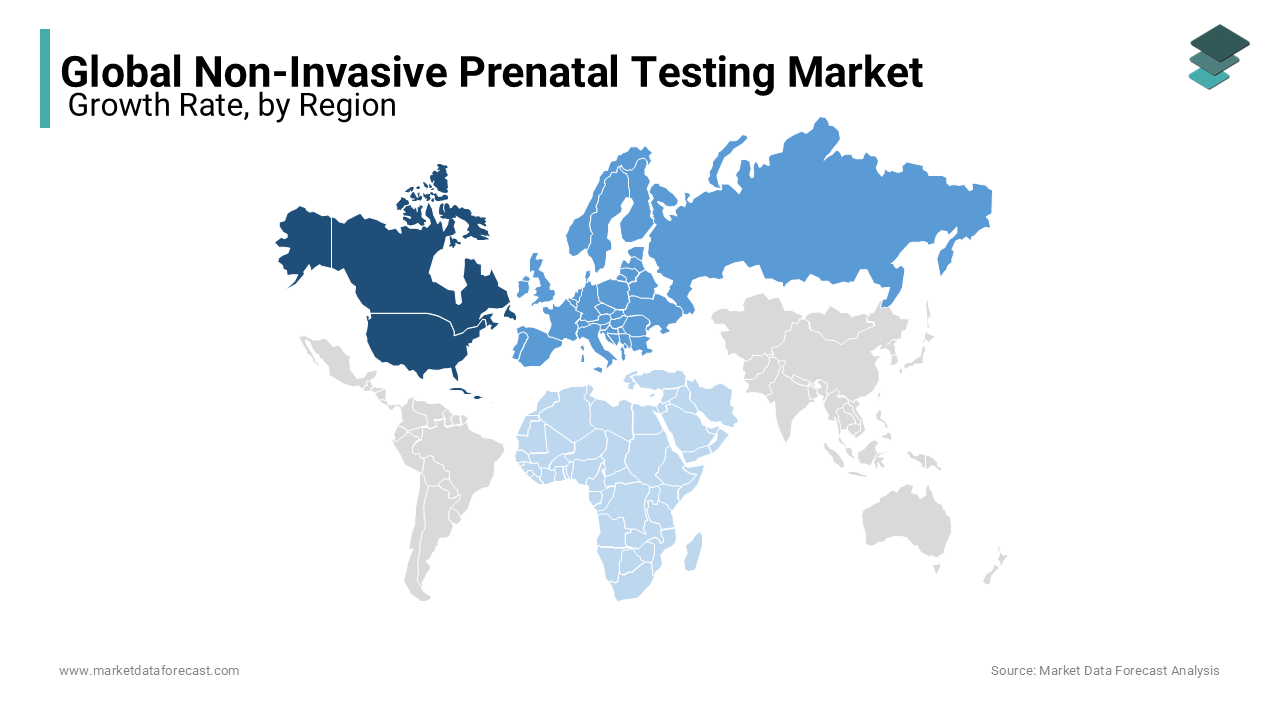 Global Non-Invasive Prenatal Testing Market
Growth Rate, by Region

www.marketdataforecast.com

Source: Market Data Forecast Analysis